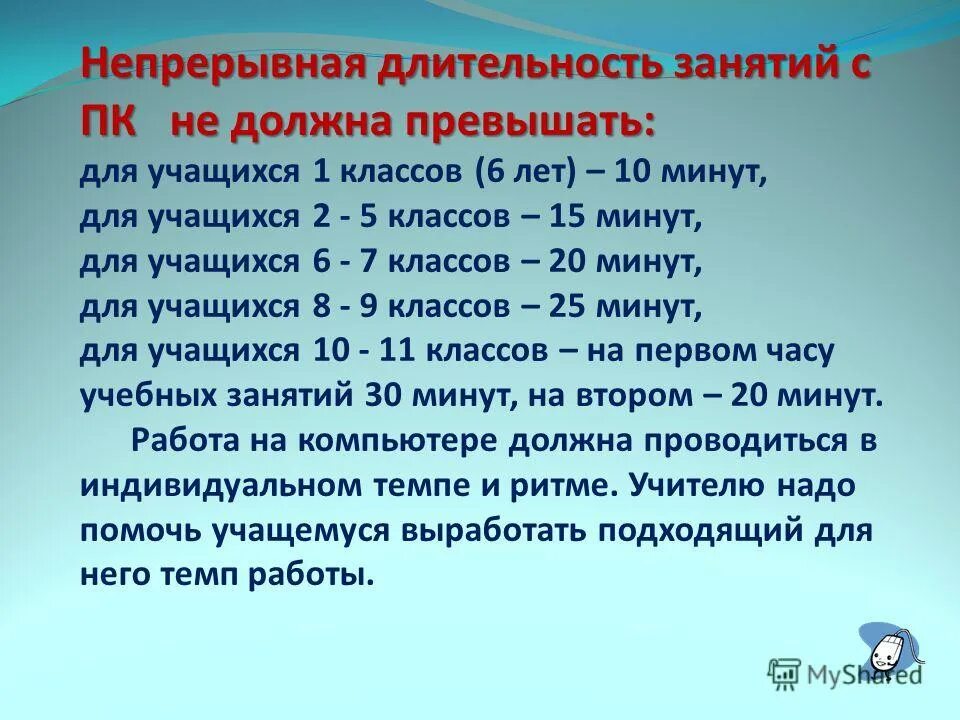 Непрерывная длительность занятий с ПК не должна превышать:
для учащихся 1 классов (6 лет) – 10 минут,
для учащихся 2 - 5 классов – 15 минут,
для учащихся 6 - 7 классов – 20 минут,
для учащихся 8 - 9 классов – 25 минут,
для учащихся 10 - 11 классов – на первом часу учебных занятий 30 минут, на втором – 20 минут.

Работа на компьютере должна проводиться в индивидуальном темпе и ритме. Учителю надо помочь учащемуся выработать подходящий для него темп работы.

MyShared